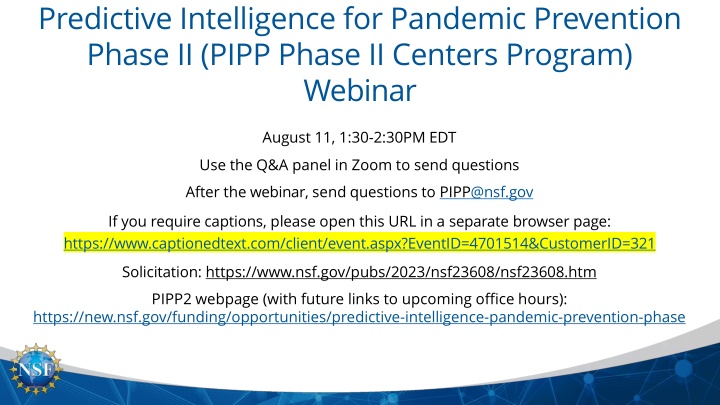 Predictive Intelligence for Pandemic Prevention Phase II (PIPP Phase II Centers Program) Webinar

August 11, 1:30-2:30PM EDT

Use the Q&A panel in Zoom to send questions

After the webinar, send questions to PIPP@nsf.gov

If you require captions, please open this URL in a separate browser page: https://www.captionedtext.com/client/event.aspx?EventID=4701514&CustomerID=321

Solicitation: https://www.nsf.gov/pubs/2023/nsf23608/nsf23608.htm

PIPP2 webpage (with future links to upcoming office hours): https://new.nsf.gov/funding/opportunities/predictive-intelligence-pandemic-prevention-phase

NSF